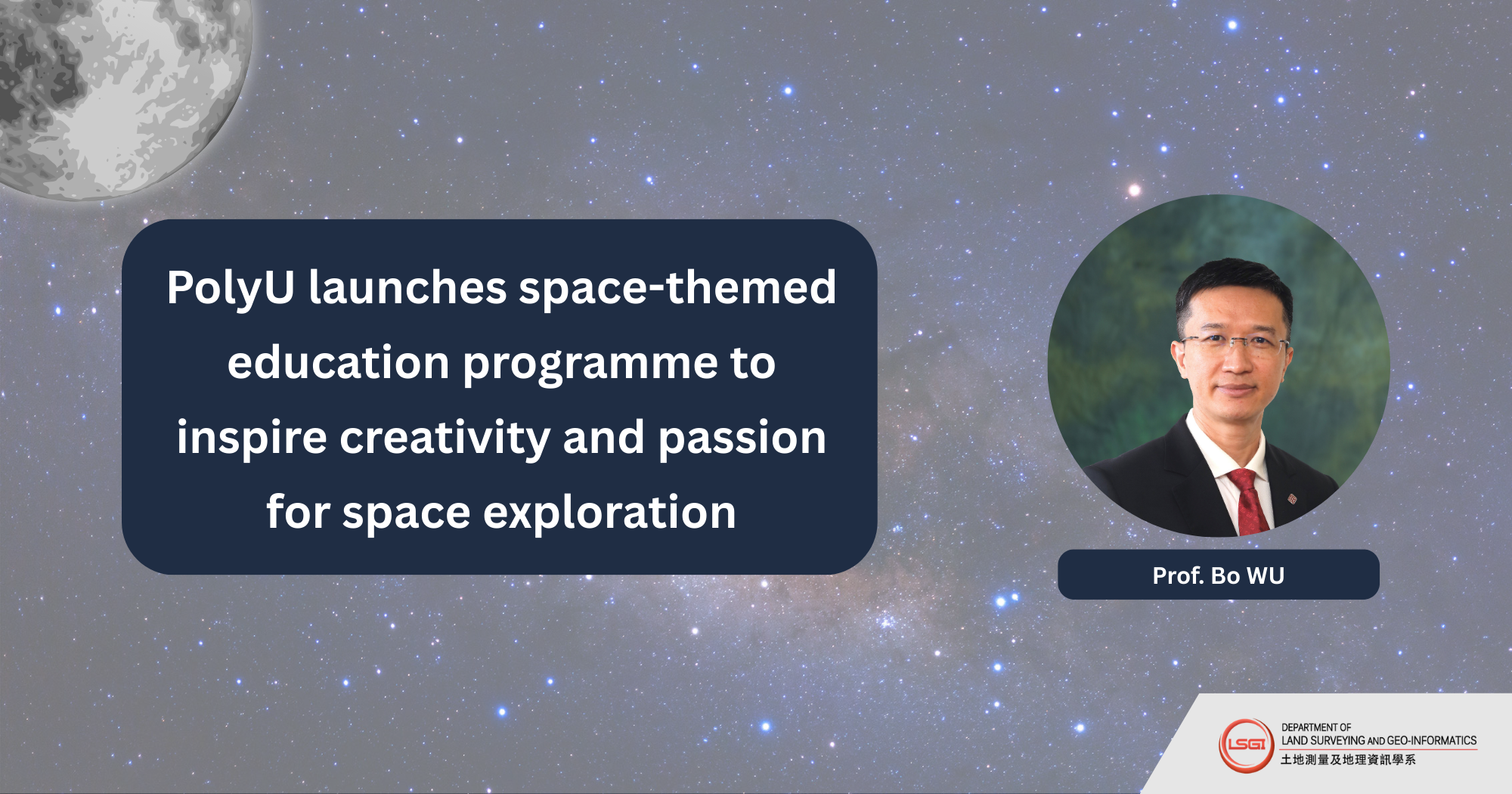 PolyU launches space-themed education programme to inspire creativity and passion for space exploration

Prof. Bo WU

LSGI
DEPARTMENT OF
LAND SURVEYING AND GEO-INFORMATICS
土地測量及地理資訊學系